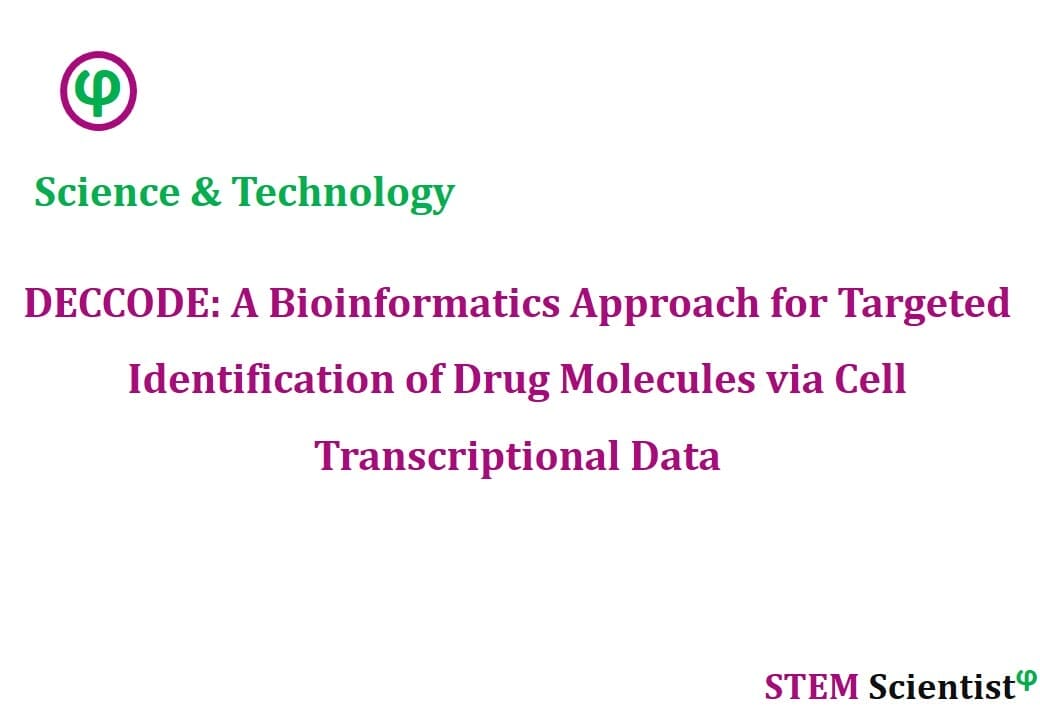 φ

Science & Technology

DECCODE: A Bioinformatics Approach for Targeted Identification of Drug Molecules via Cell Transcriptional Data

STEM Scientist$^{φ}$